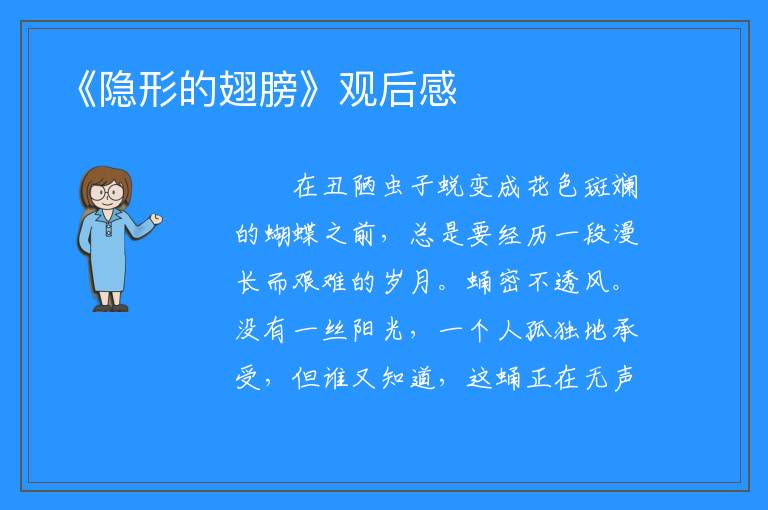 《隐形的翅膀》观后感

在丑陋虫子蜕变成花色斑斓的蝴蝶之前，总是要经历一段漫长而艰难的岁月。蛹密不透风。没有一丝阳光，一个人孤独地承受，但谁又知道，这蛹正在无声